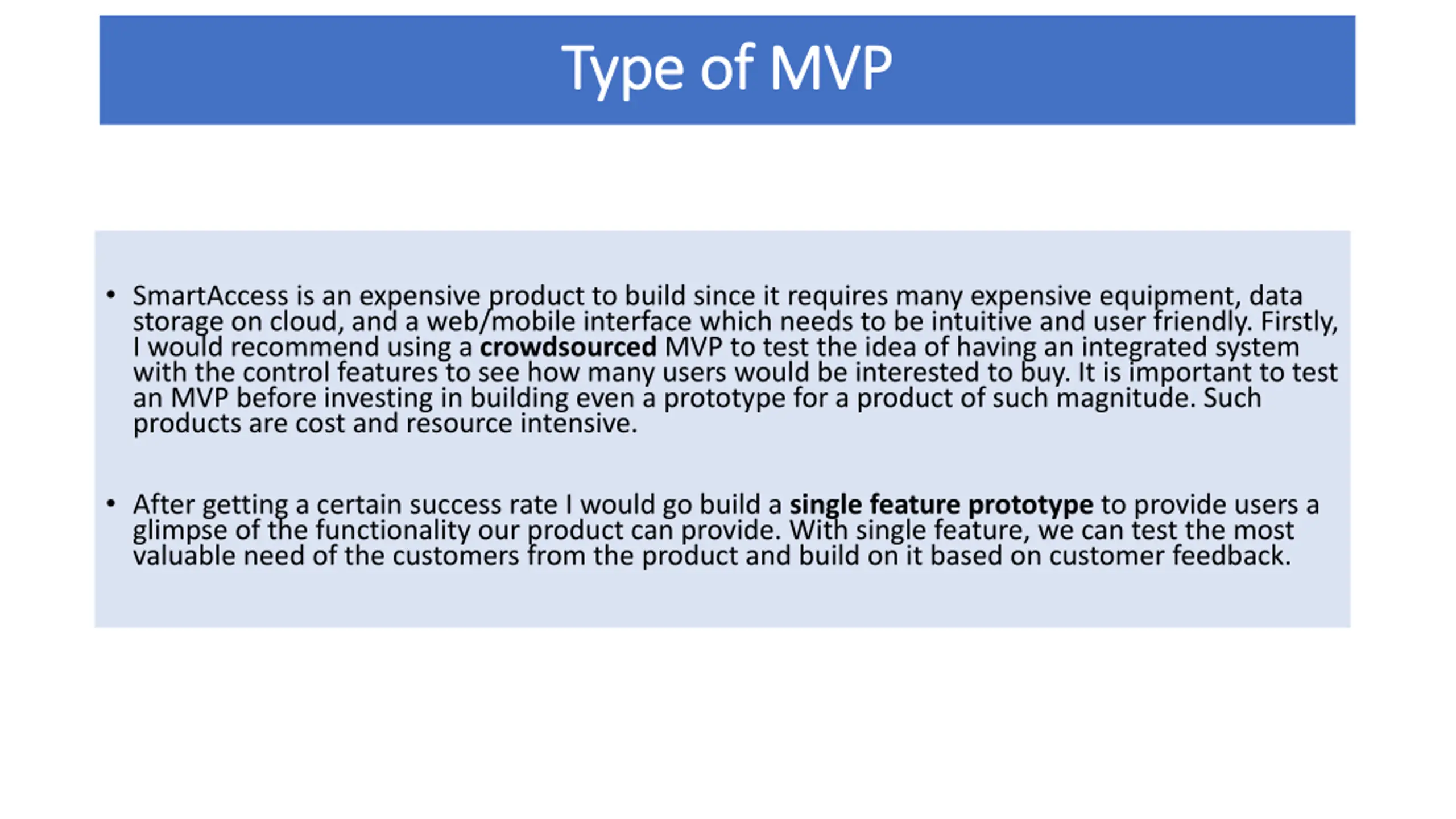 Type of MVP

• SmartAccess is an expensive product to build since it requires many expensive equipment, data storage on cloud, and a web/mobile interface which needs to be intuitive and user friendly. Firstly, I would recommend using a **crowdsourced** MVP to test the idea of having an integrated system with the control features to see how many users would be interested to buy. It is important to test an MVP before investing in building even a prototype for a product of such magnitude. Such products are cost and resource intensive.

• After getting a certain success rate I would go build a **single feature prototype** to provide users a glimpse of the functionality our product can provide. With single feature, we can test the most valuable need of the customers from the product and build on it based on customer feedback.